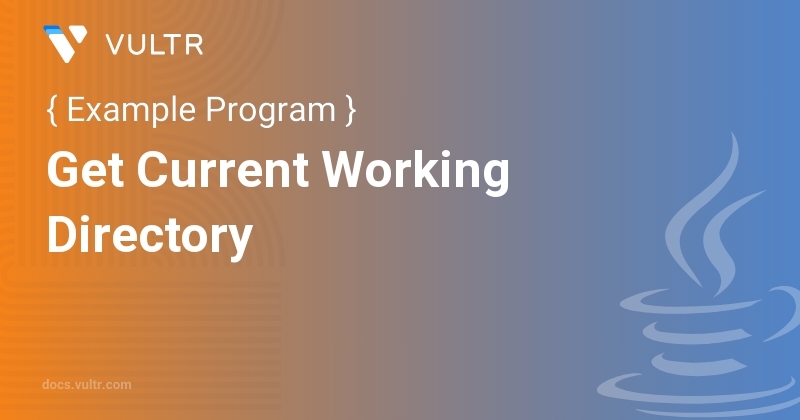 VULTR

{ Example Program }

Get Current Working Directory

docs.vultr.com